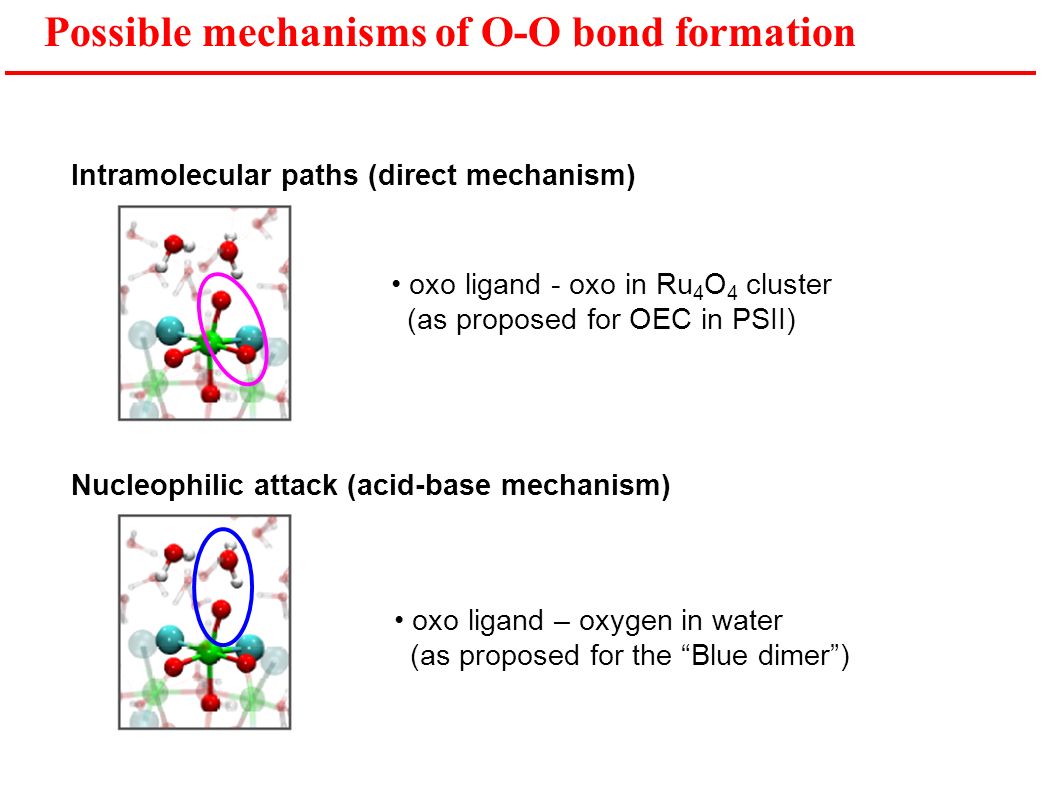 Possible mechanisms of O-O bond formation

Intramolecular paths (direct mechanism)

• oxo ligand - oxo in $Ru_4O_4$ cluster (as proposed for OEC in PSII)

Nucleophilic attack (acid-base mechanism)

• oxo ligand – oxygen in water (as proposed for the “Blue dimer”)